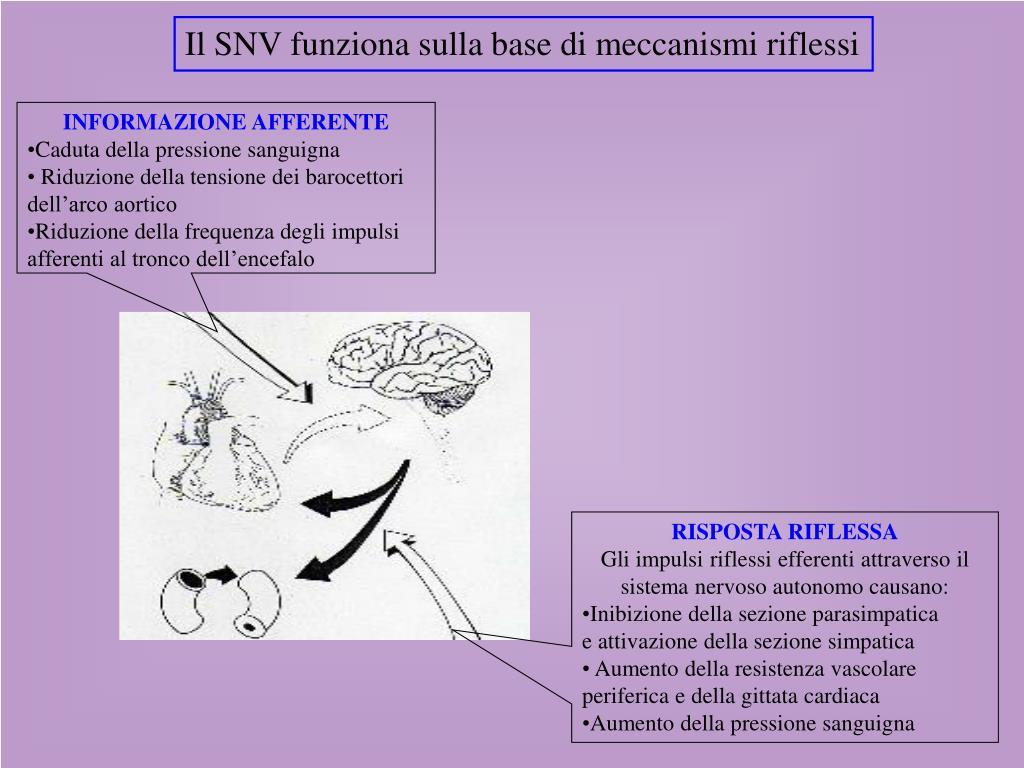 Il SNV funziona sulla base di meccanismi riflessi

INFORMAZIONE AFFERENTE
•Caduta della pressione sanguigna
• Riduzione della tensione dei barocettori dell’arco aortico
•Riduzione della frequenza degli impulsi afferenti al tronco dell’encefalo

RISPOSTA RIFLESSA
Gli impulsi riflessi efferenti attraverso il sistema nervoso autonomo causano:
•Inibizione della sezione parasimpatica e attivazione della sezione simpatica
• Aumento della resistenza vascolare periferica e della gittata cardiaca
•Aumento della pressione sanguigna